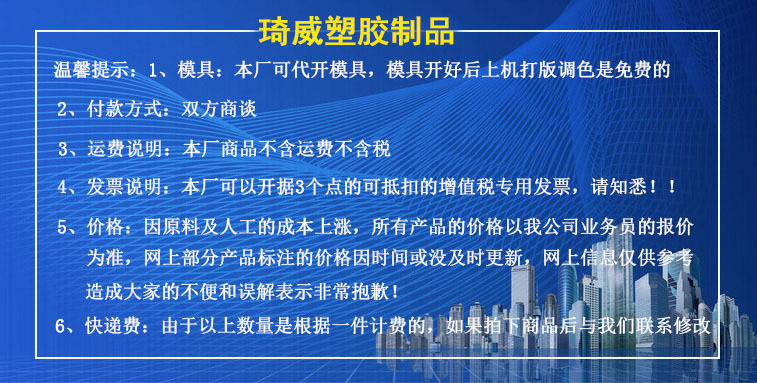 琦威塑胶制品

温馨提示：1、模具：本厂可代开模具，模具开好后上机打版调色是免费的

2、付款方式：双方商谈

3、运费说明：本厂商品不含运费不含税

4、发票说明：本厂可以开据3个点的可抵扣的增值税专用发票，请知悉！！

5、价格：因原料及人工的成本上涨，所有产品的价格以我公司业务员的报价为准，网上部分产品标注的价格因时间或没及时更新，网上信息仅供参考造成大家的不便和误解表示非常抱歉！

6、快递费：由于以上数量是根据一件计费的，如果拍下商品后与我们联系修改